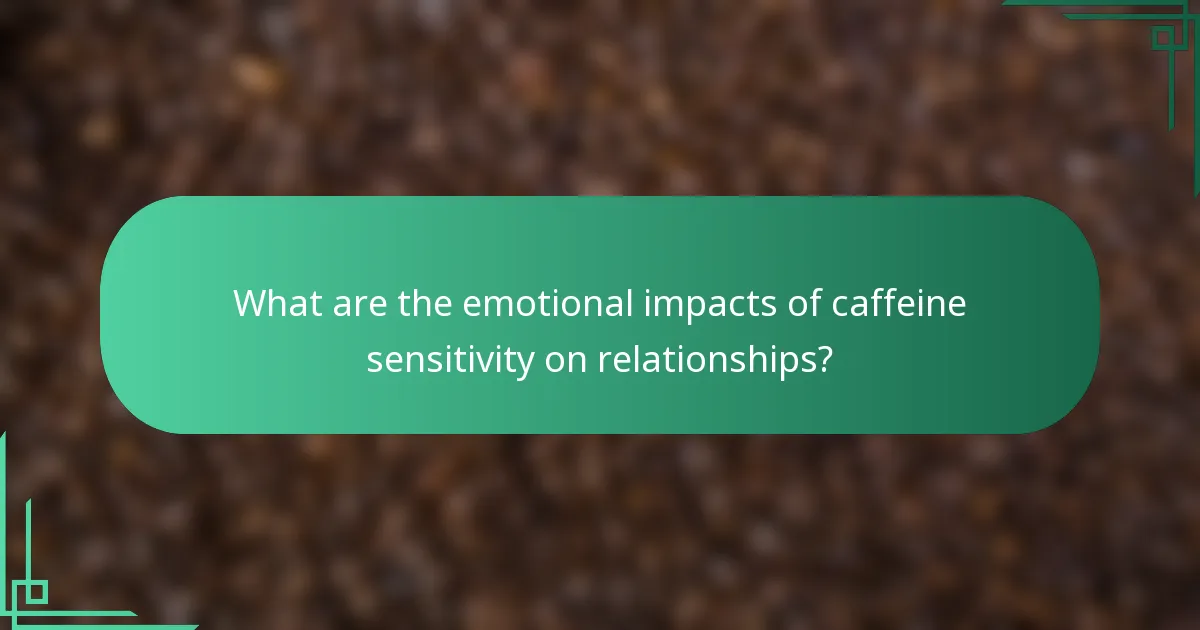 What are the emotional impacts of caffeine sensitivity on relationships?